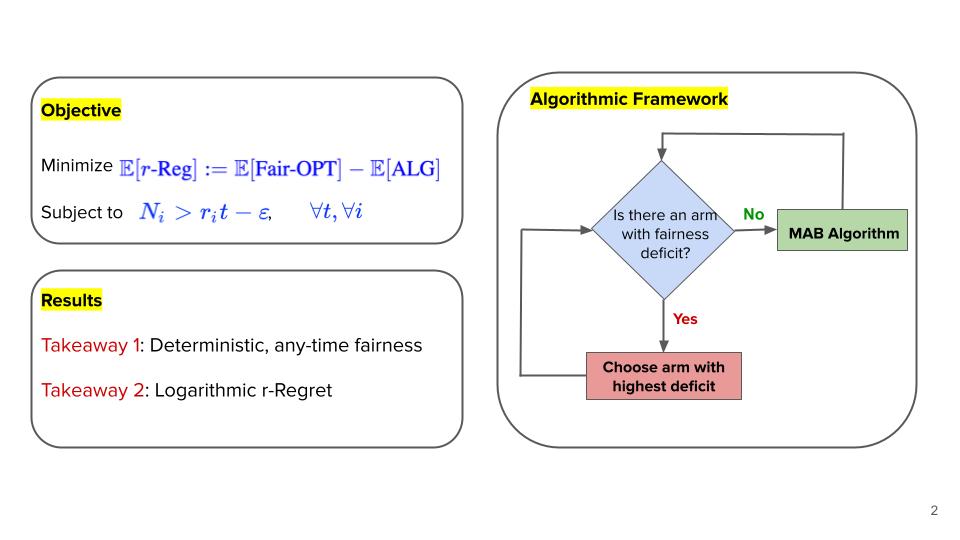 Objective

Minimize $\mathbb{E}[r\text{-Reg}] := \mathbb{E}[\text{Fair-OPT}] - \mathbb{E}[\text{ALG}]$

Subject to $N_i > r_i t - \varepsilon, \quad \forall t, \forall i$

Results

Takeaway 1: Deterministic, any-time fairness

Takeaway 2: Logarithmic r-Regret

Algorithmic Framework

Is there an arm with fairness deficit?

No

MAB Algorithm

Yes

Choose arm with highest deficit

2